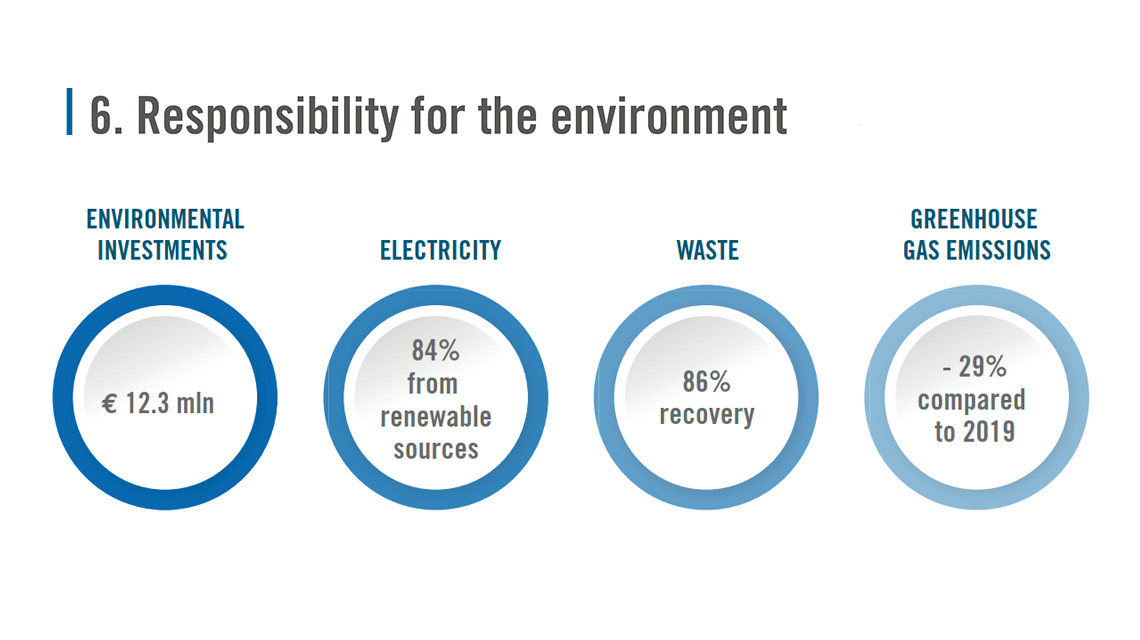 6. Responsibility for the environment

ENVIRONMENTAL INVESTMENTS

€ 12.3 mln

ELECTRICITY

84% from renewable sources

WASTE

86% recovery

GREENHOUSE GAS EMISSIONS

- 29% compared to 2019